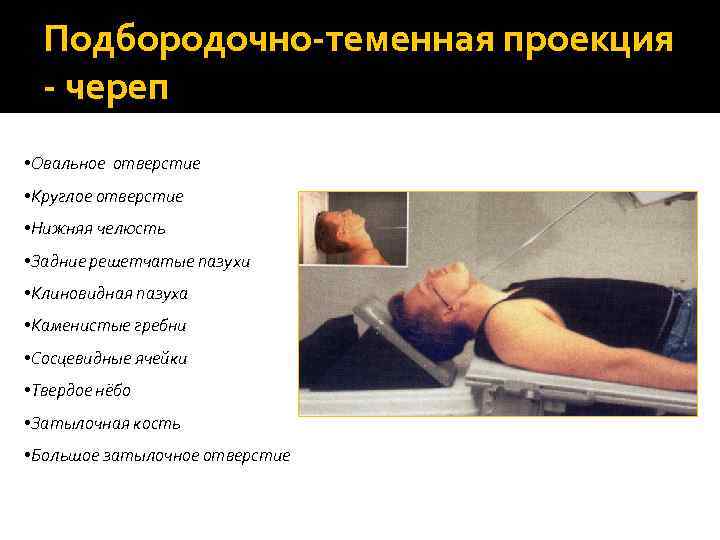 Подбородочно-теменная проекция - череп

•Овальное отверстие

•Круглое отверстие

•Нижняя челюсть

•Задние решетчатые пазухи

•Клиновидная пазуха

•Каменистые гребни

•Сосцевидные ячейки

•Твердое нёбо

•Затылочная кость

•Большое затылочное отверстие